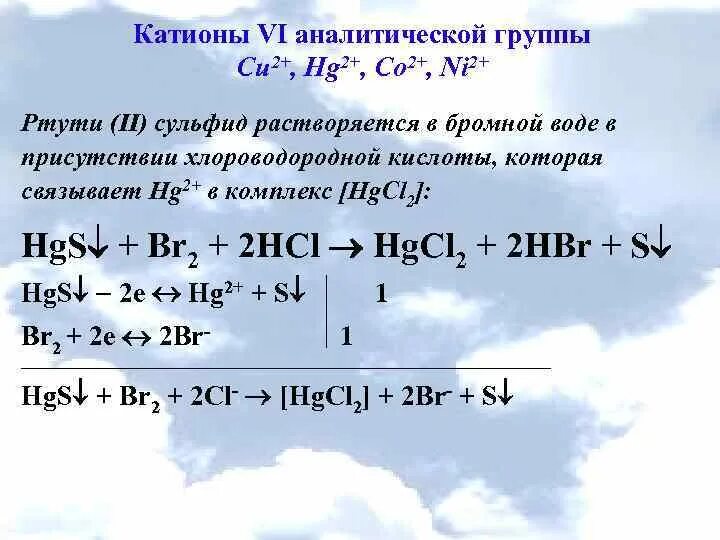 Катионы VI аналитической группы
$Cu^{2+}$, $Hg^{2+}$, $Co^{2+}$, $Ni^{2+}$

Ртути (II) сульфид растворяется в бромной воде в присутствии хлороводородной кислоты, которая связывает $Hg^{2+}$ в комплекс $[HgCl_2]$:

$HgS\downarrow + Br_2 + 2HCl \rightarrow HgCl_2 + 2HBr + S\downarrow$

$HgS\downarrow - 2e \leftrightarrow Hg^{2+} + S\downarrow$ | 1

$Br_2 + 2e \leftrightarrow 2Br^-$ | 1

$HgS\downarrow + Br_2 + 2Cl^- \rightarrow [HgCl_2] + 2Br^- + S\downarrow$